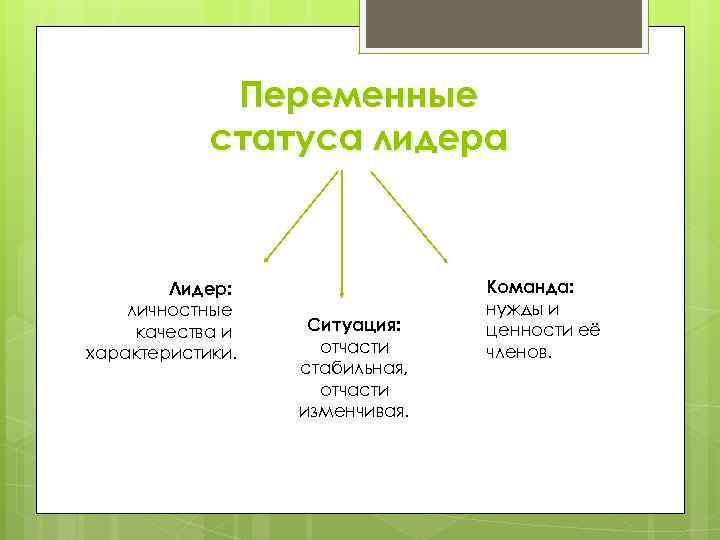 Переменные статуса лидера

Лидер: личностные качества и характеристики.

Ситуация: отчасти стабильная, отчасти изменчивая.

Команда: нужды и ценности её членов.